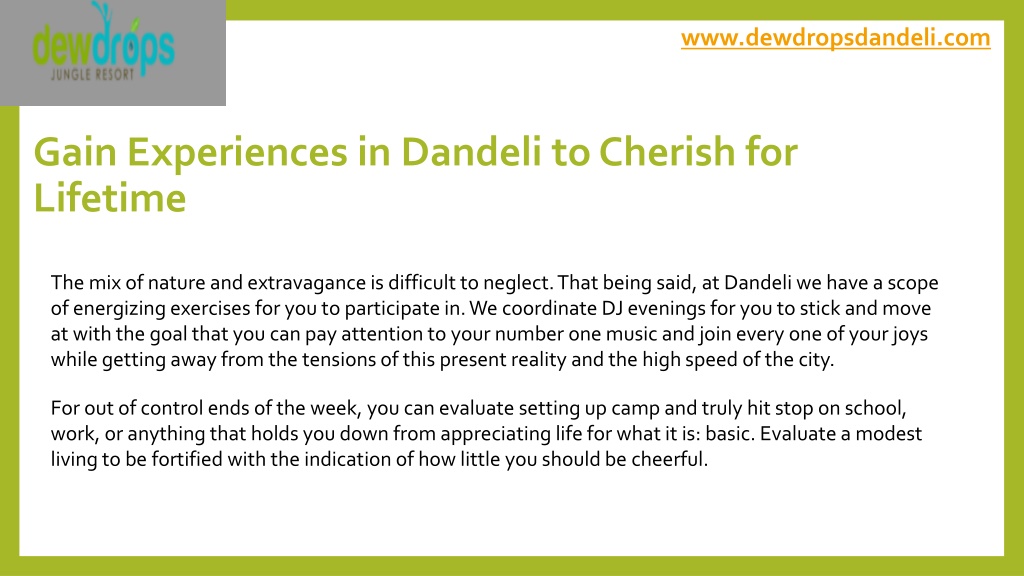 dewdrops
JUNGLE RESORT

www.dewdropsdandeli.com

Gain Experiences in Dandeli to Cherish for Lifetime

The mix of nature and extravagance is difficult to neglect. That being said, at Dandeli we have a scope of energizing exercises for you to participate in. We coordinate DJ evenings for you to stick and move at with the goal that you can pay attention to your number one music and join every one of your joys while getting away from the tensions of this present reality and the high speed of the city.

For out of control ends of the week, you can evaluate setting up camp and truly hit stop on school, work, or anything that holds you down from appreciating life for what it is: basic. Evaluate a modest living to be fortified with the indication of how little you should be cheerful.